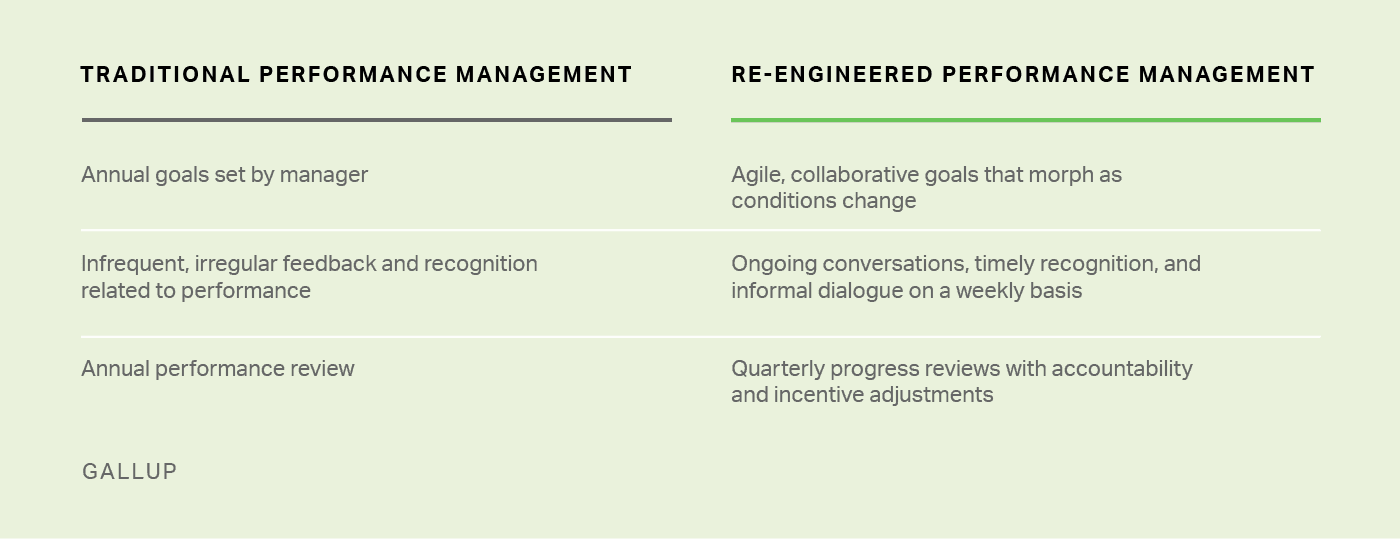 | TRADITIONAL PERFORMANCE MANAGEMENT | RE-ENGINEERED PERFORMANCE MANAGEMENT |
|---|---|
| Annual goals set by manager | Agile, collaborative goals that morph as conditions change |
| Infrequent, irregular feedback and recognition related to performance | Ongoing conversations, timely recognition, and informal dialogue on a weekly basis |
| Annual performance review | Quarterly progress reviews with accountability and incentive adjustments |

GALLUP